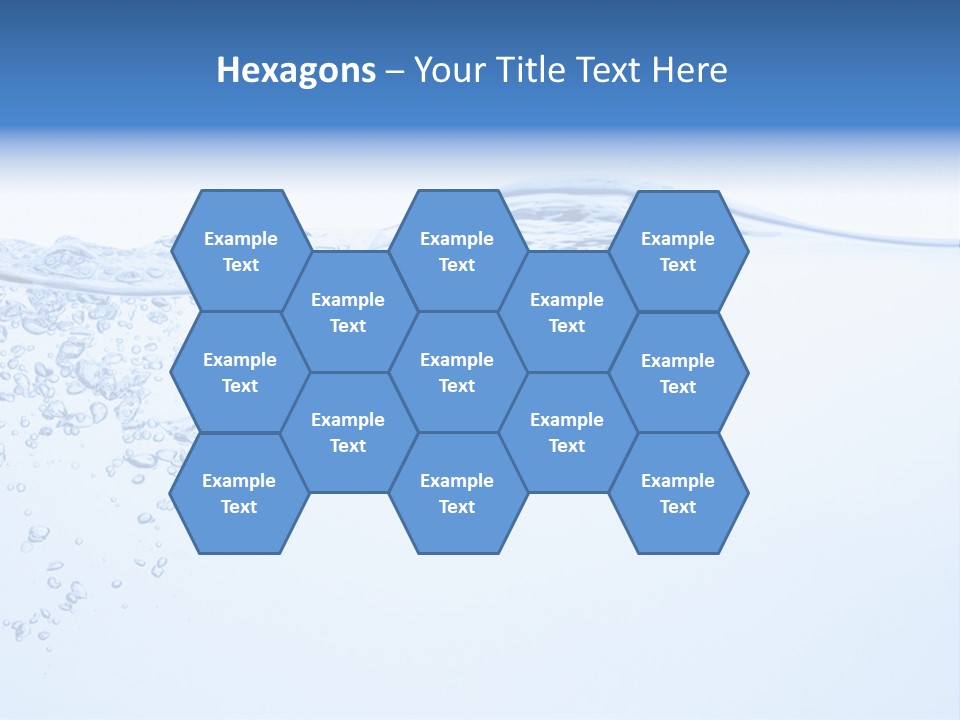 Hexagons – Your Title Text Here

Example Text

Example Text

Example Text

Example Text

Example Text

Example Text

Example Text

Example Text

Example Text

Example Text

Example Text

Example Text

Example Text